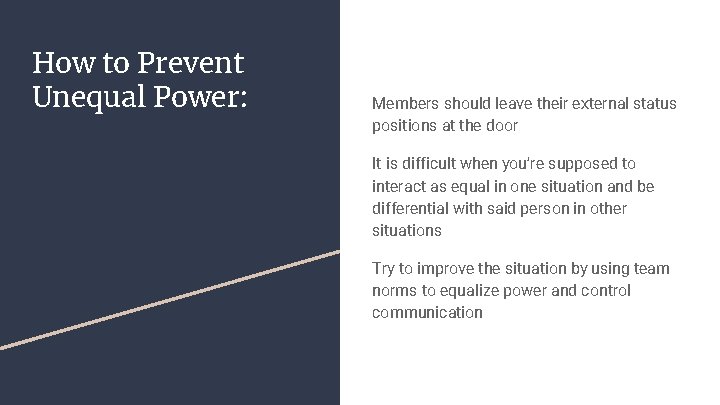 How to Prevent Unequal Power:

Members should leave their external status positions at the door

It is difficult when you're supposed to interact as equal in one situation and be differential with said person in other situations

Try to improve the situation by using team norms to equalize power and control communication